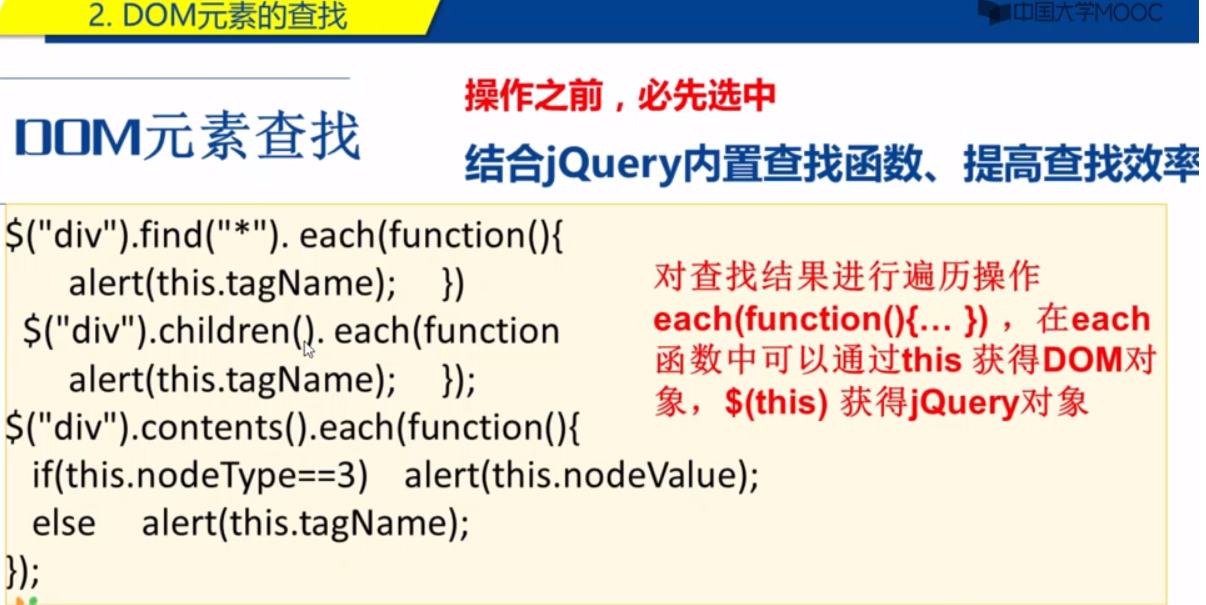 2. DOM元素的查找

中国大学MOOC

DOM元素查找

操作之前，必先选中

结合jQuery内置查找函数、提高查找效率

$("div").find("*"). each(function(){
alert(this.tagName); })
$("div").children(). each(function
alert(this.tagName); });
$("div").contents().each(function(){
if(this.nodeType==3) alert(this.nodeValue);
else alert(this.tagName);
});

对查找结果进行遍历操作 each(function(){... })，在each函数中可以通过this 获得DOM对象，$(this) 获得jQuery对象